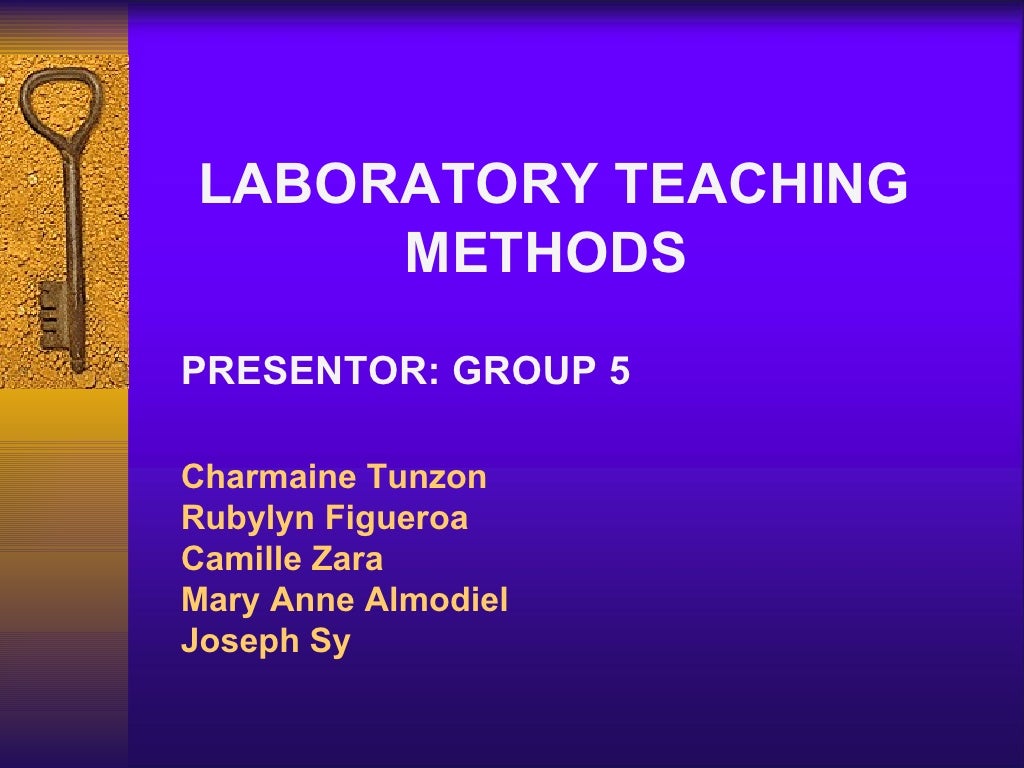 LABORATORY TEACHING METHODS

PRESENTOR: GROUP 5

Charmaine Tunzon
Rubylyn Figueroa
Camille Zara
Mary Anne Almodiel
Joseph Sy